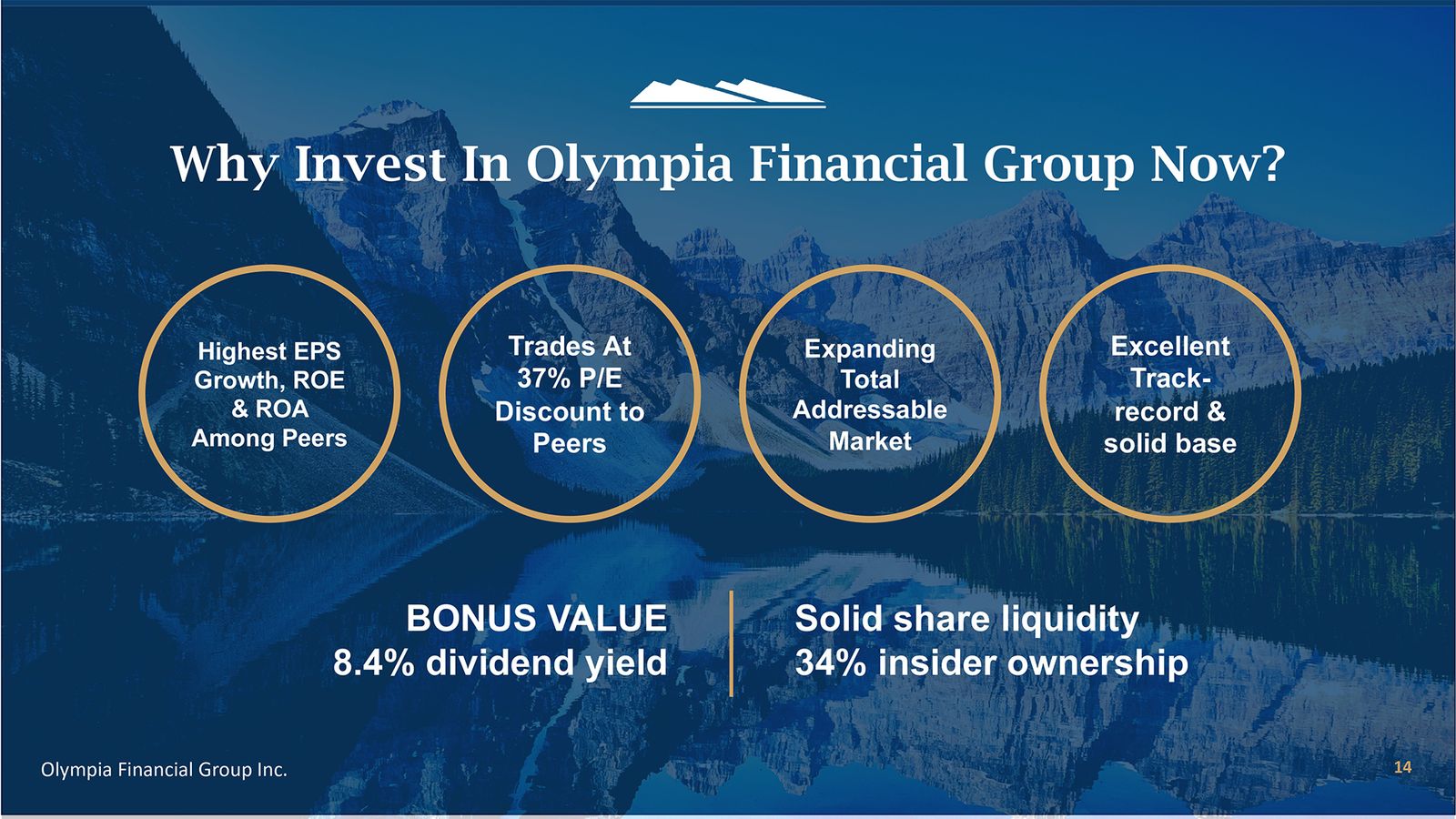 Why Invest In Olympia Financial Group Now?

Highest EPS Growth, ROE & ROA Among Peers

Trades At 37% P/E Discount to Peers

Expanding Total Addressable Market

Excellent Track-record & solid base

BONUS VALUE
8.4% dividend yield

Solid share liquidity
34% insider ownership

Olympia Financial Group Inc.

14